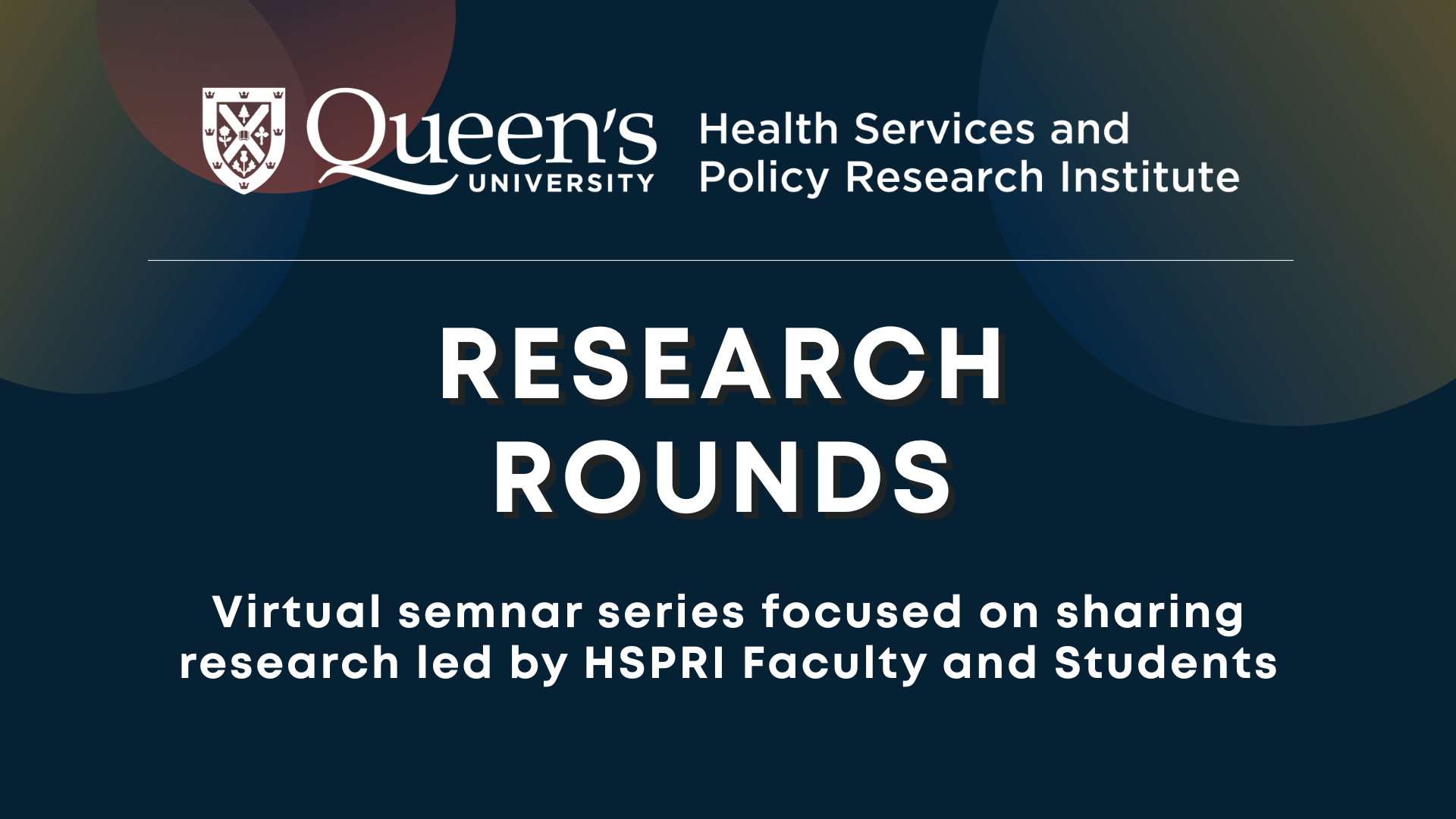 Queen's UNIVERSITY

Health Services and Policy Research Institute

RESEARCH ROUNDS

Virtual semnar series focused on sharing research led by HSPRI Faculty and Students